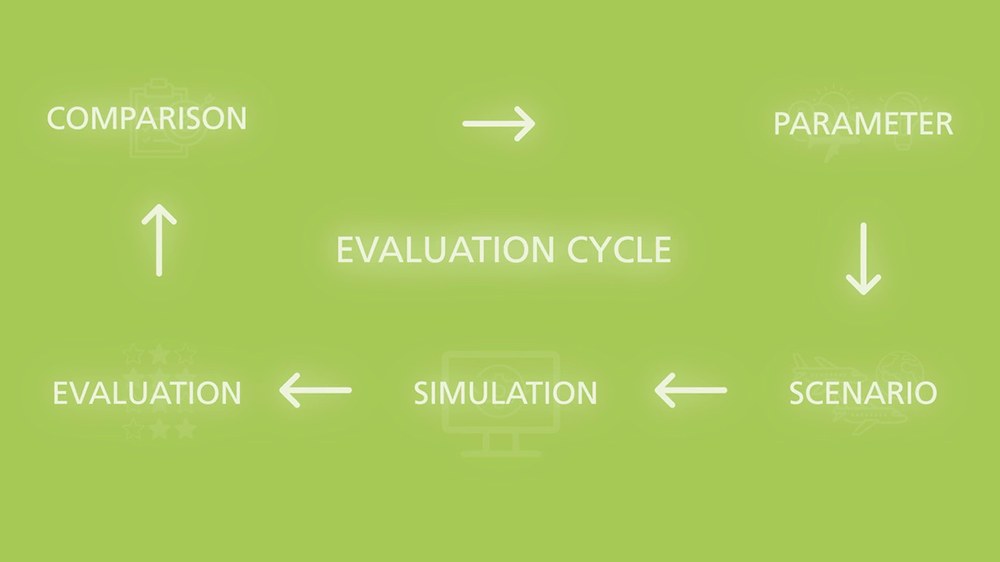 COMPARISON

PARAMETER

EVALUATION CYCLE

EVALUATION

SIMULATION

SCENARIO